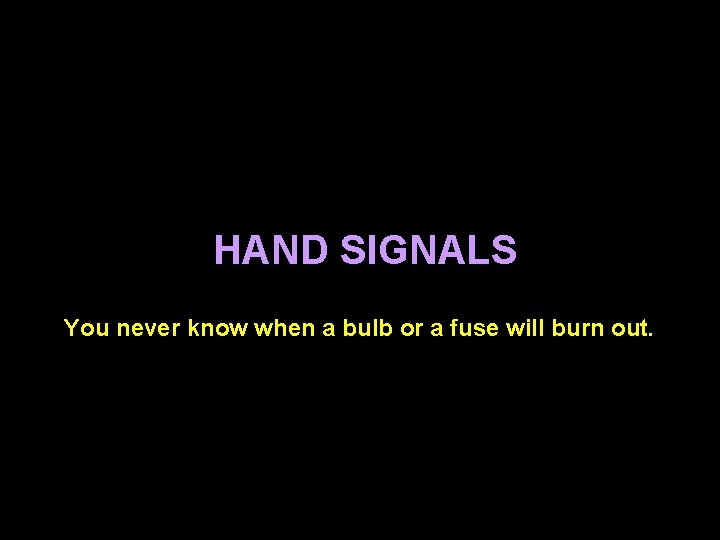 HAND SIGNALS

You never know when a bulb or a fuse will burn out.